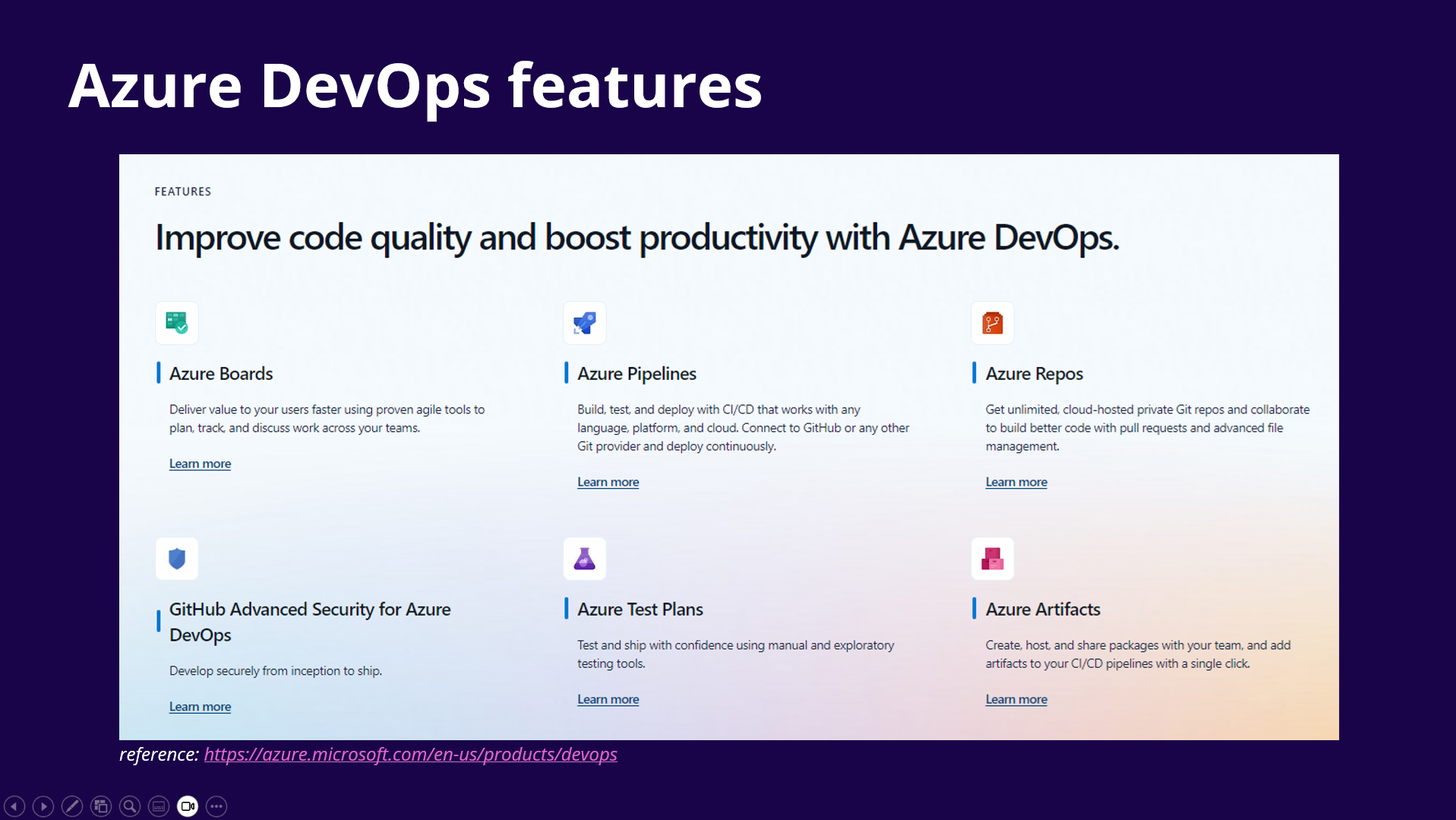 Azure DevOps features

FEATURES

Improve code quality and boost productivity with Azure DevOps.

Azure Boards

Deliver value to your users faster using proven agile tools to plan, track, and discuss work across your teams.

Learn more

Azure Pipelines

Build, test, and deploy with CI/CD that works with any language, platform, and cloud. Connect to GitHub or any other Git provider and deploy continuously.

Learn more

Azure Repos

Get unlimited, cloud-hosted private Git repos and collaborate to build better code with pull requests and advanced file management.

Learn more

GitHub Advanced Security for Azure DevOps

Develop securely from inception to ship.

Learn more

Azure Test Plans

Test and ship with confidence using manual and exploratory testing tools.

Learn more

Azure Artifacts

Create, host, and share packages with your team, and add artifacts to your CI/CD pipelines with a single click.

Learn more

reference: https://azure.microsoft.com/en-us/products/devops